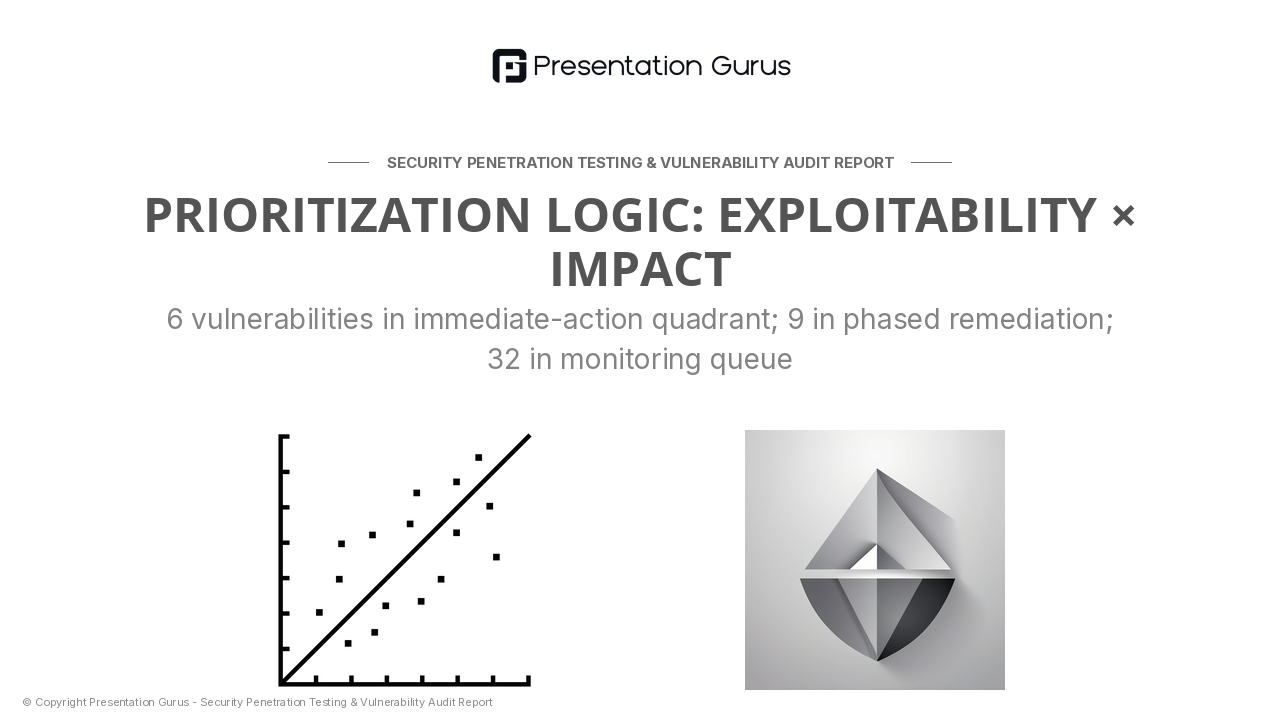 Presentation Gurus

SECURITY PENETRATION TESTING & VULNERABILITY AUDIT REPORT

PRIORITIZATION LOGIC: EXPLOITABILITY × IMPACT

6 vulnerabilities in immediate-action quadrant; 9 in phased remediation; 32 in monitoring queue

© Copyright Presentation Gurus - Security Penetration Testing & Vulnerability Audit Report